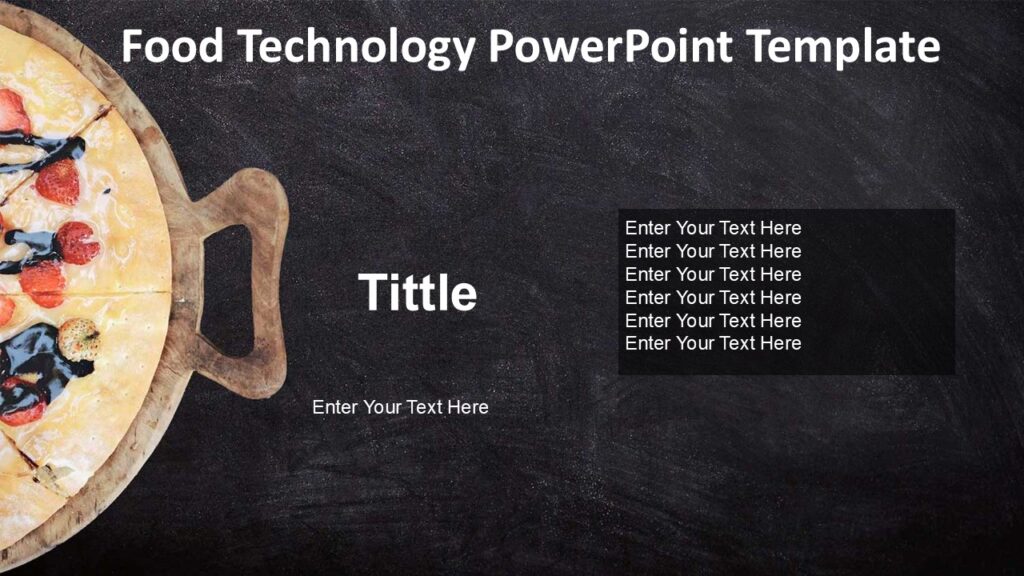 Food Technology PowerPoint Template

Tittle

Enter Your Text Here

Enter Your Text Here
Enter Your Text Here
Enter Your Text Here
Enter Your Text Here
Enter Your Text Here
Enter Your Text Here